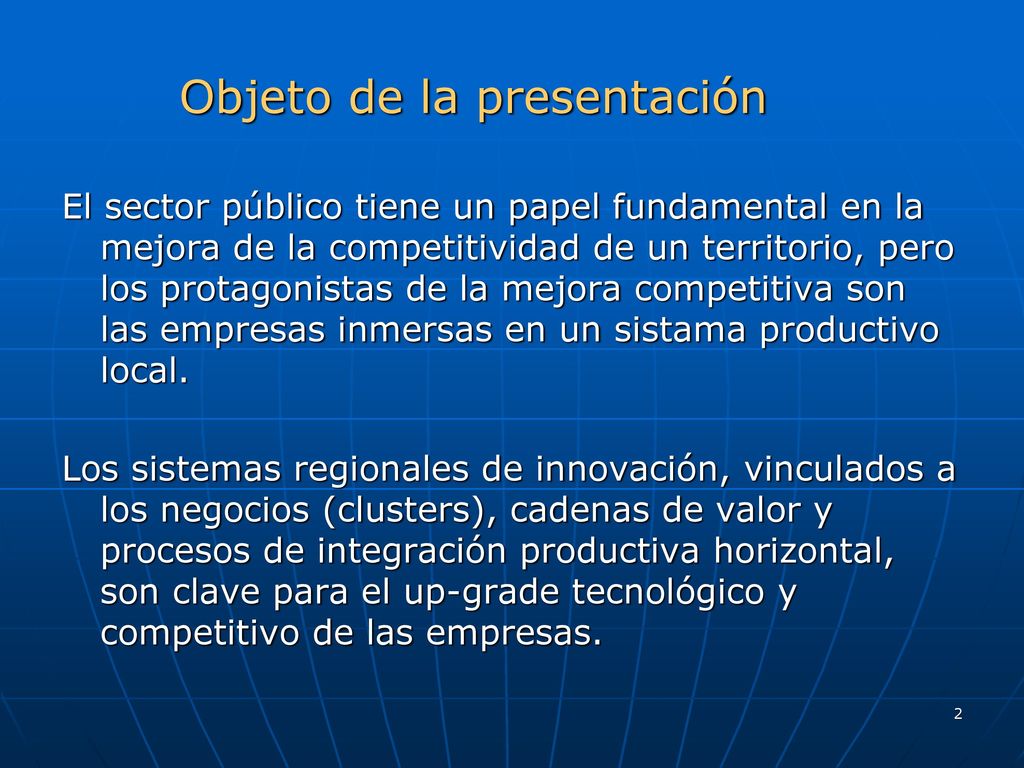 Objeto de la presentación

El sector público tiene un papel fundamental en la mejora de la competitividad de un territorio, pero los protagonistas de la mejora competitiva son las empresas inmersas en un sistama productivo local.

Los sistemas regionales de innovación, vinculados a los negocios (clusters), cadenas de valor y procesos de integración productiva horizontal, son clave para el up-grade tecnológico y competitivo de las empresas.

2